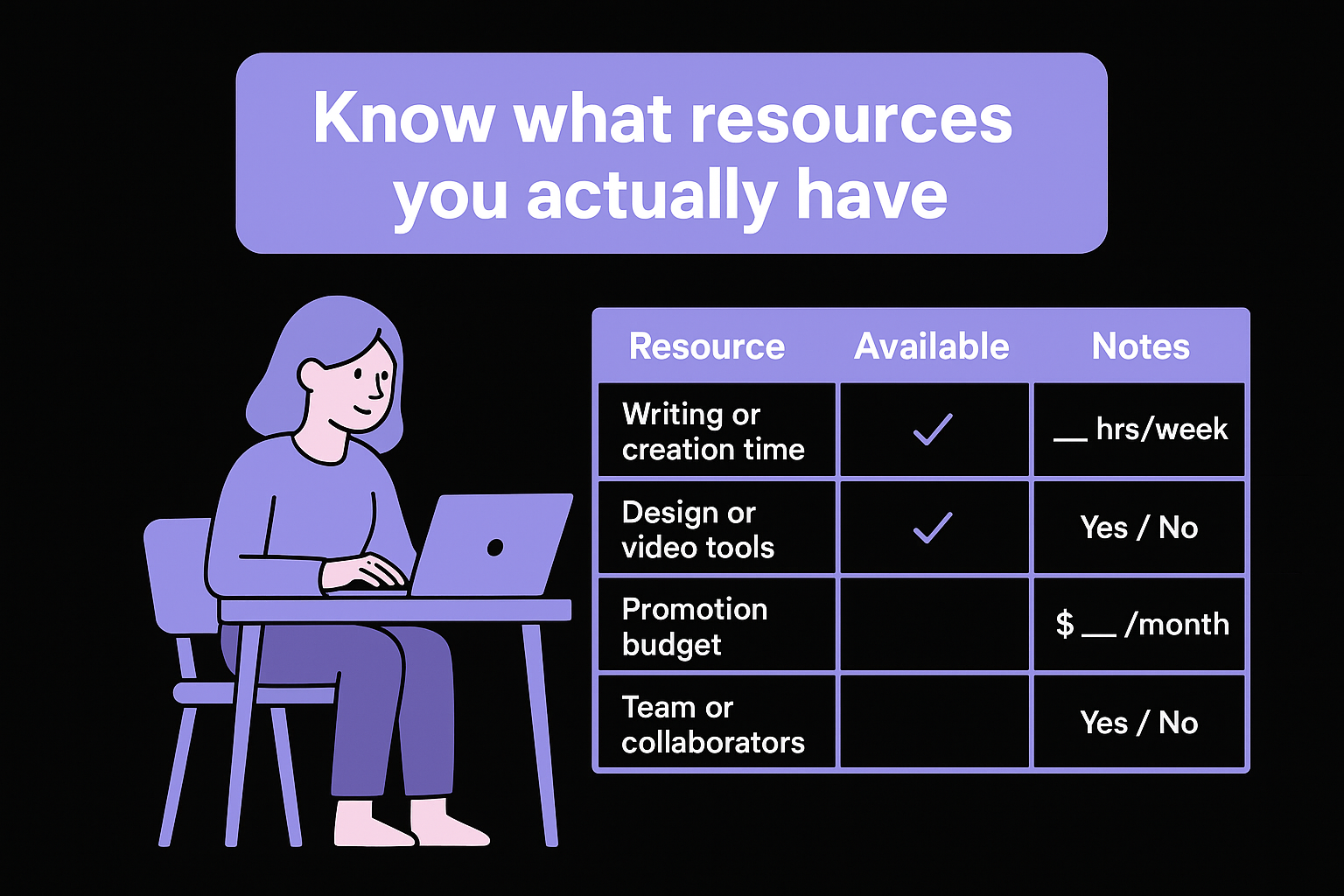 Know what resources you actually have

| Resource | Available | Notes |
|---|---|---|
| Writing or creation time | ✓ | __ hrs/week |
| Design or video tools | ✓ | Yes / No |
| Promotion budget | | $ __ /month |
| Team or collaborators | | Yes / No |